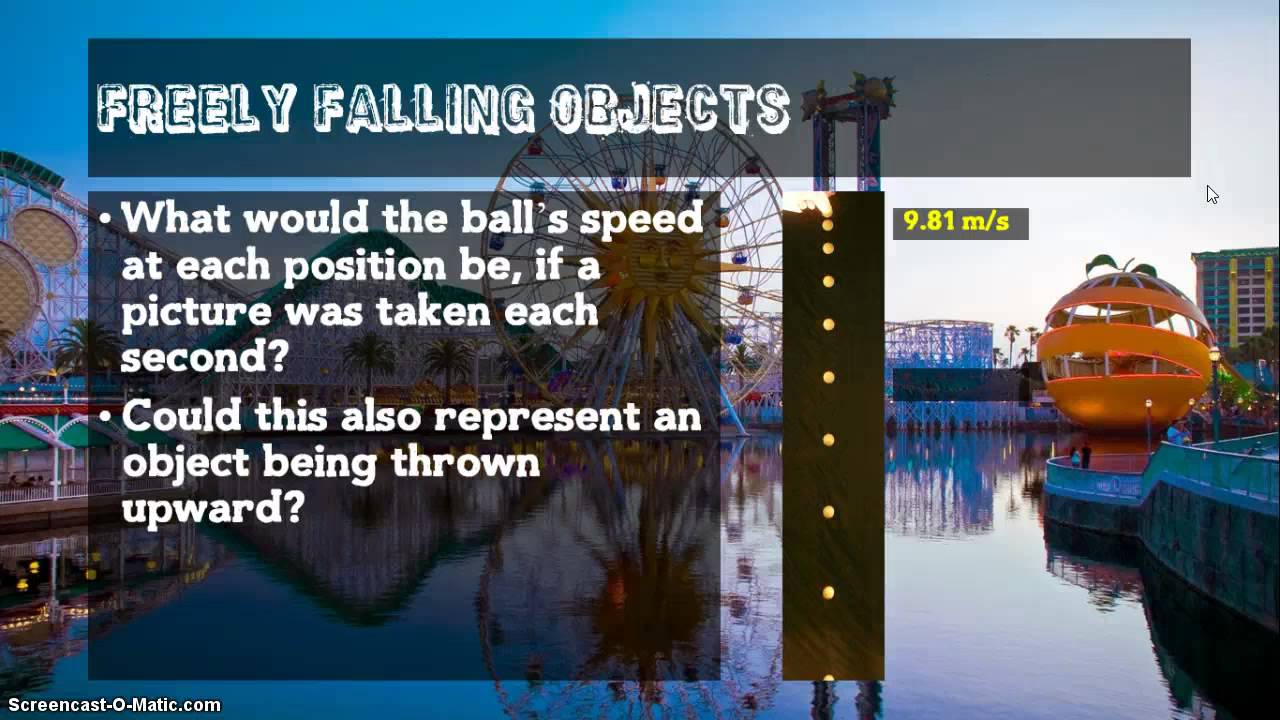 FREELY FALLING OBJECTS

• What would the ball's speed at each position be, if a picture was taken each second?
• Could this also represent an object being thrown upward?

9.81 m/s

Screencast-O-Matic.com